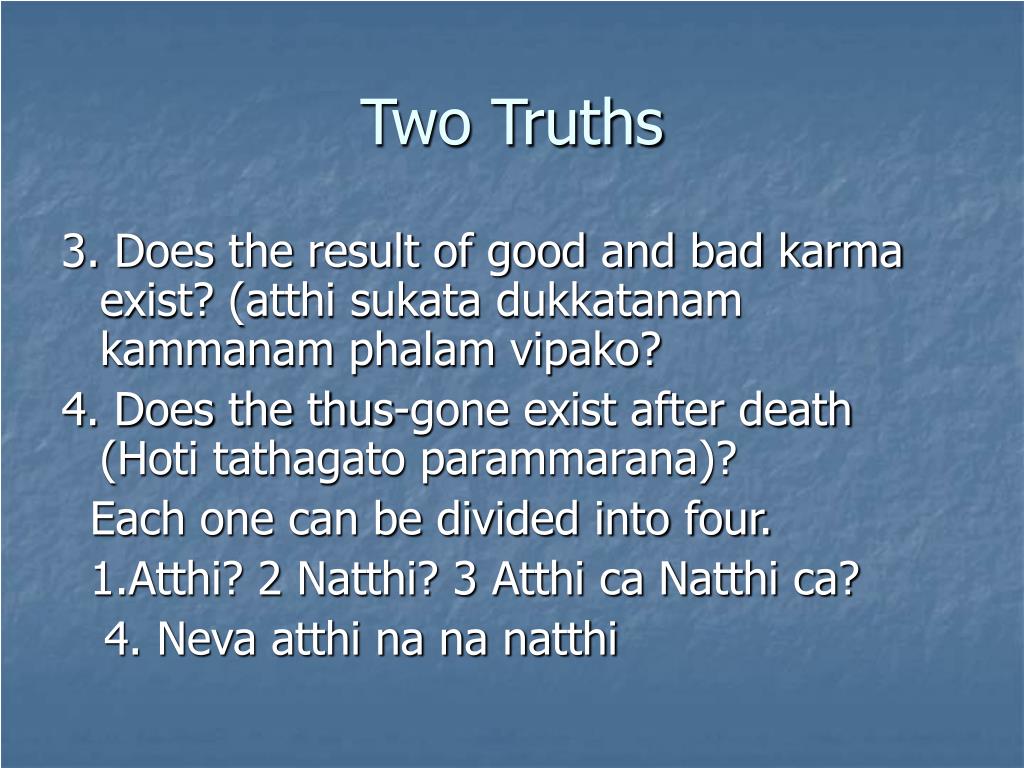 Two Truths

3. Does the result of good and bad karma exist? (atthi sukata dukkatanam kammanam phalam vipako?

4. Does the thus-gone exist after death (Hoti tathagato parammarana)?

Each one can be divided into four.

1.Atthi? 2 Natthi? 3 Atthi ca Natthi ca?

4. Neva atthi na na natthi